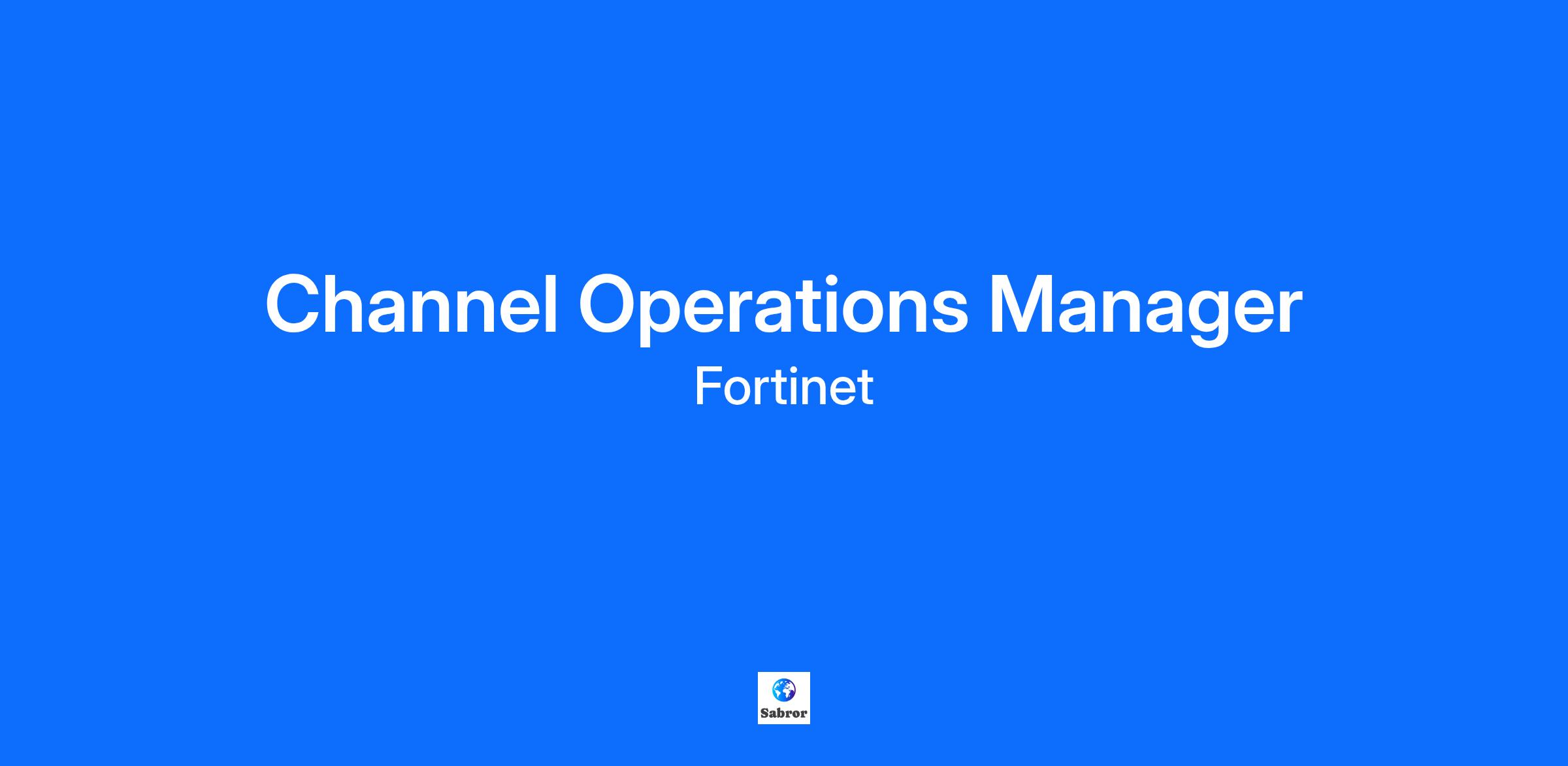 Channel Operations Manager

Fortinet

Sabror